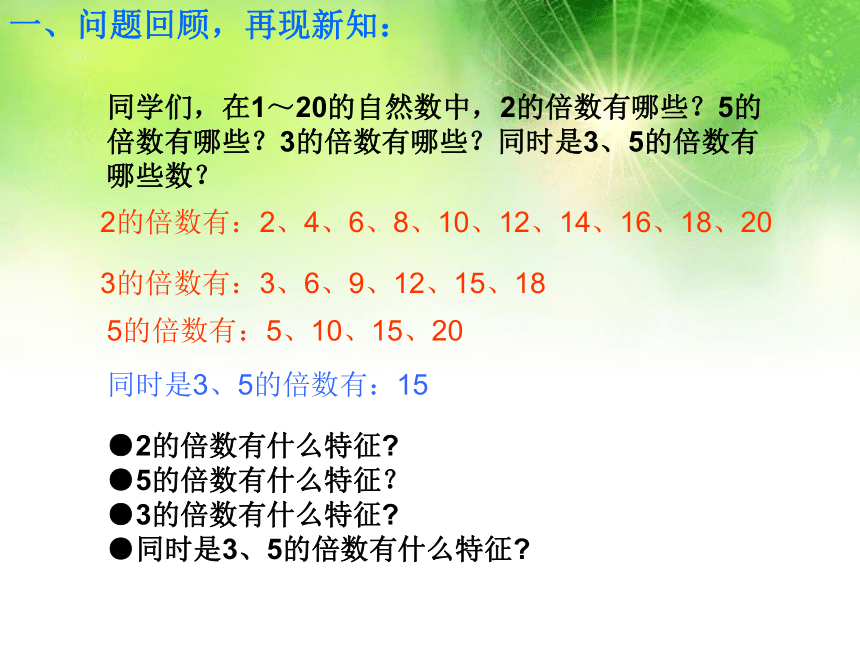 一、问题回顾，再现新知：

同学们，在1～20的自然数中，2的倍数有哪些？5的倍数有哪些？3的倍数有哪些？同时是3、5的倍数有哪些数？

2的倍数有：2、4、6、8、10、12、14、16、18、20

3的倍数有：3、6、9、12、15、18

5的倍数有：5、10、15、20

同时是3、5的倍数有：15

●2的倍数有什么特征?
●5的倍数有什么特征？
●3的倍数有什么特征?
●同时是3、5的倍数有什么特征?